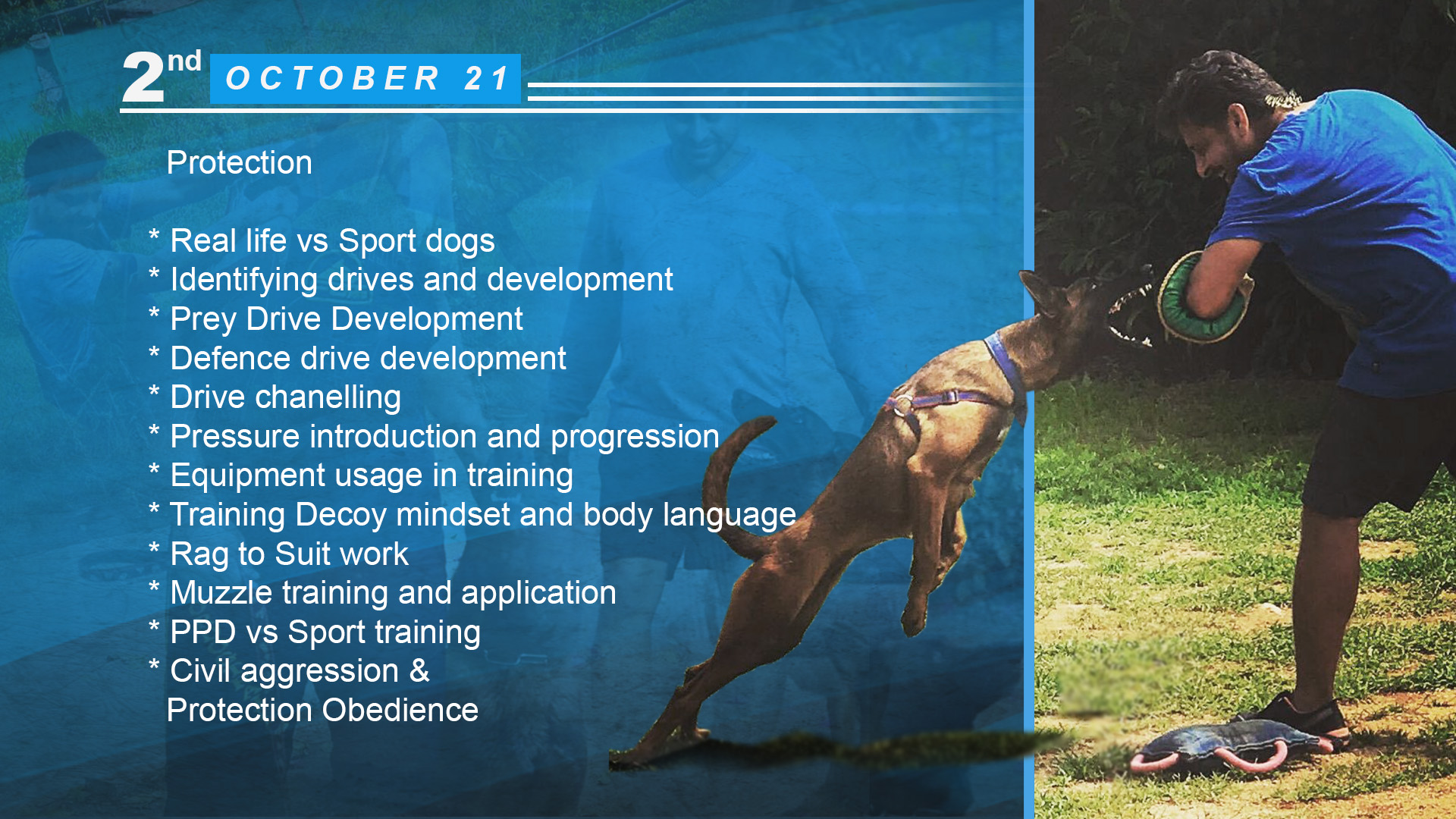 2nd OCTOBER 21

Protection

* Real life vs Sport dogs
* Identifying drives and development
* Prey Drive Development
* Defence drive development
* Drive chanelling
* Pressure introduction and progression
* Equipment usage in training
* Training Decoy mindset and body language
* Rag to Suit work
* Muzzle training and application
* PPD vs Sport training
* Civil aggression & Protection Obedience